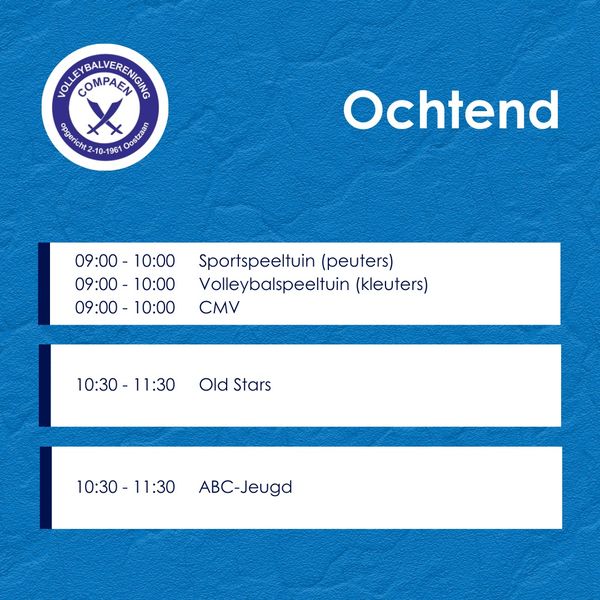 VOLLEYBALVERENIGING
COMPAEN
opgericht 2-10-1961 Oostzaan

Ochtend

09:00 - 10:00 Sportspeeltuin (peuters)
09:00 - 10:00 Volleybalspeeltuin (kleuters)
09:00 - 10:00 CMV

10:30 - 11:30 Old Stars

10:30 - 11:30 ABC-Jeugd